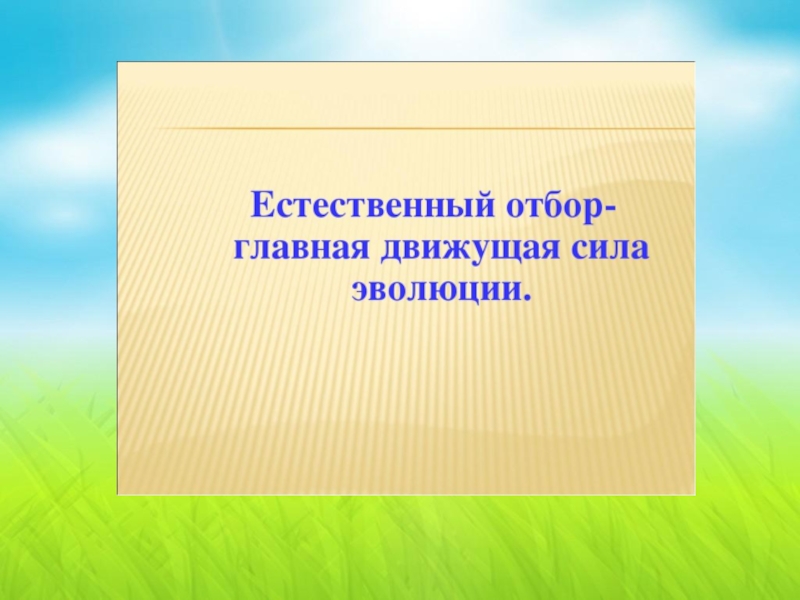 Естественный отбор- главная движущая сила эволюции.